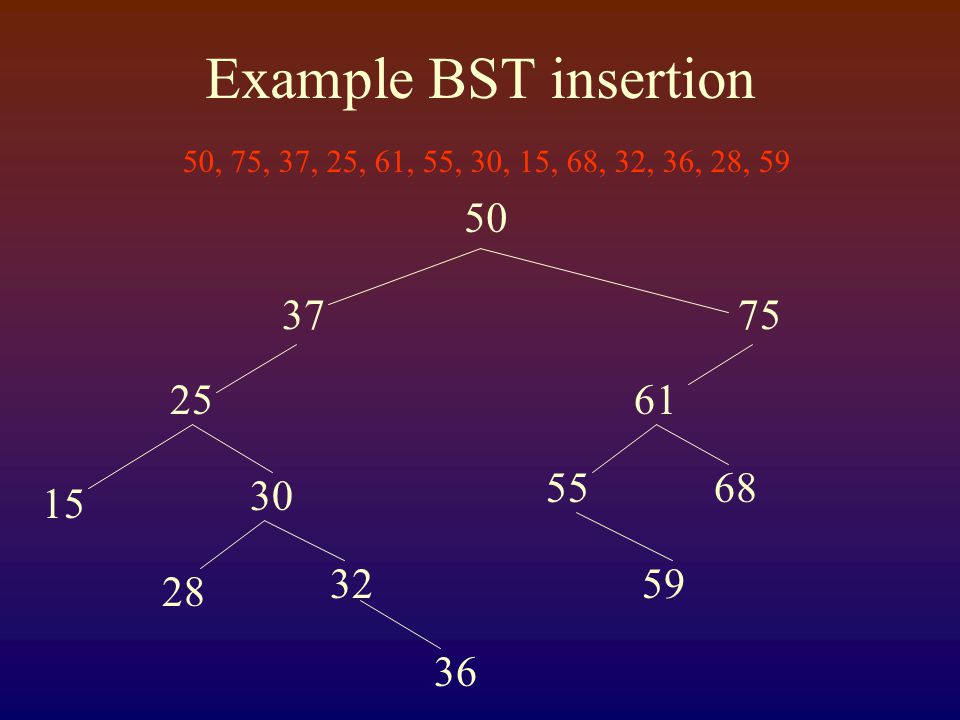 Example BST insertion

50, 75, 37, 25, 61, 55, 30, 15, 68, 32, 36, 28, 59

50

37

75

25

61

15

30

55

68

28

32

59

36